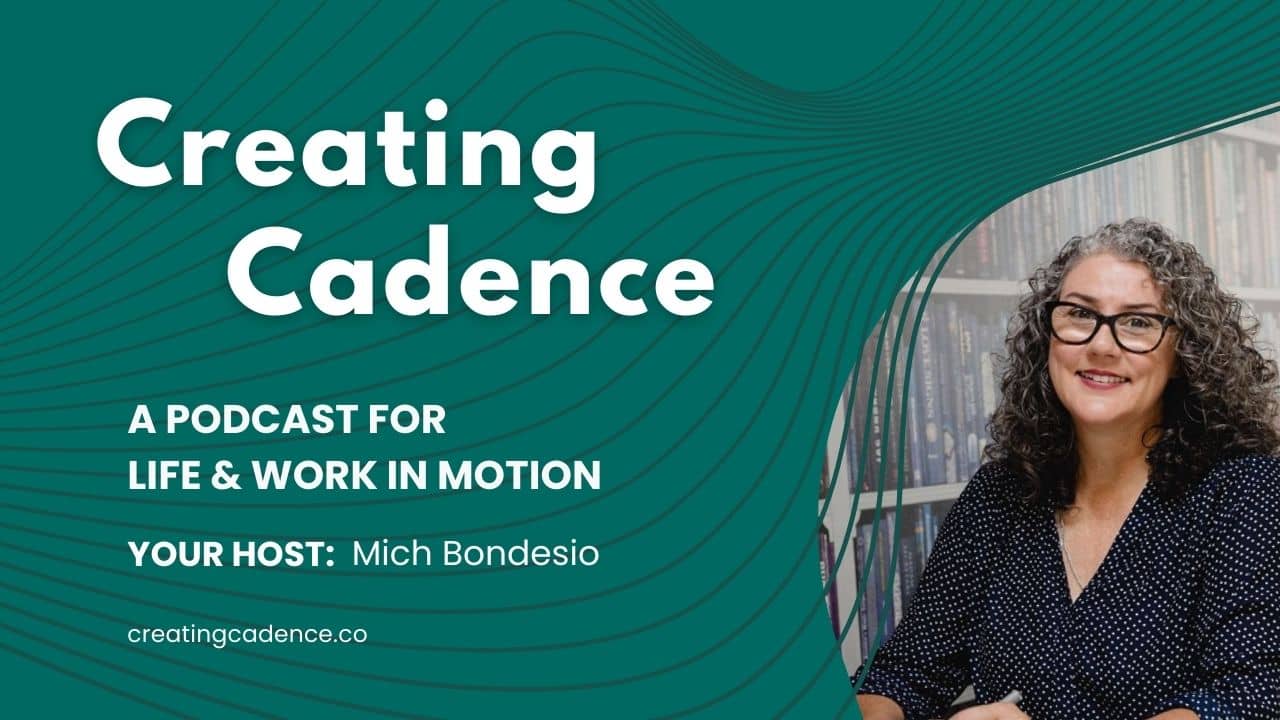 Creating Cadence

A PODCAST FOR LIFE & WORK IN MOTION

YOUR HOST: Mich Bondesio

creatingcadence.co